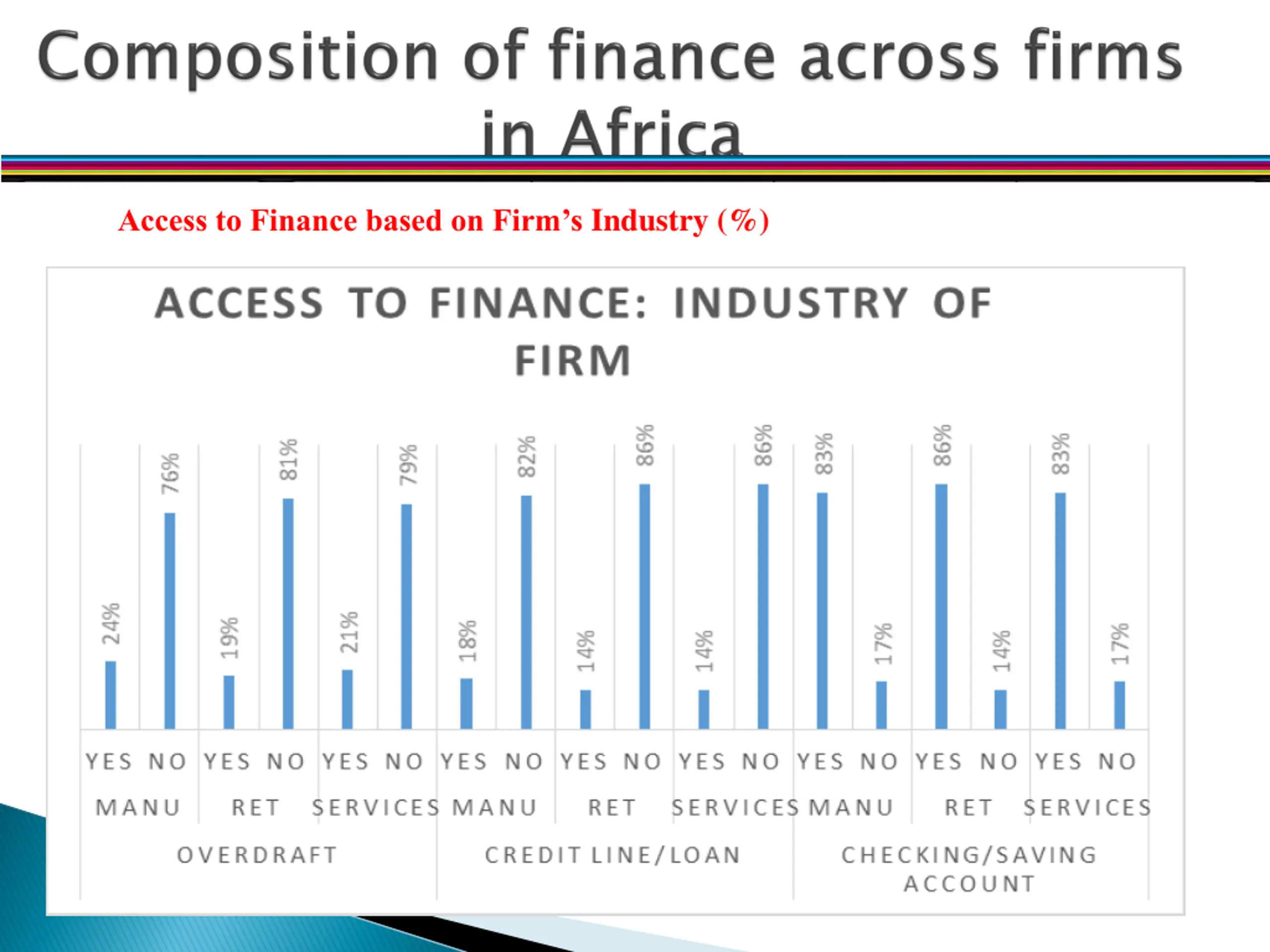 Composition of finance across firms in Africa

Access to Finance based on Firm's Industry (%)

ACCESS TO FINANCE: INDUSTRY OF FIRM

24%
76%
19%
81%
21%
79%
18%
82%
14%
86%
14%
86%
83%
17%
86%
14%
83%
17%

YES NO YES NO YES NO YES NO YES NO YES NO YES NO YES NO YES NO

MANU RET SERVICES MANU RET SERVICES MANU RET SERVICES

OVERDRAFT CREDIT LINE/LOAN CHECKING/SAVING ACCOUNT